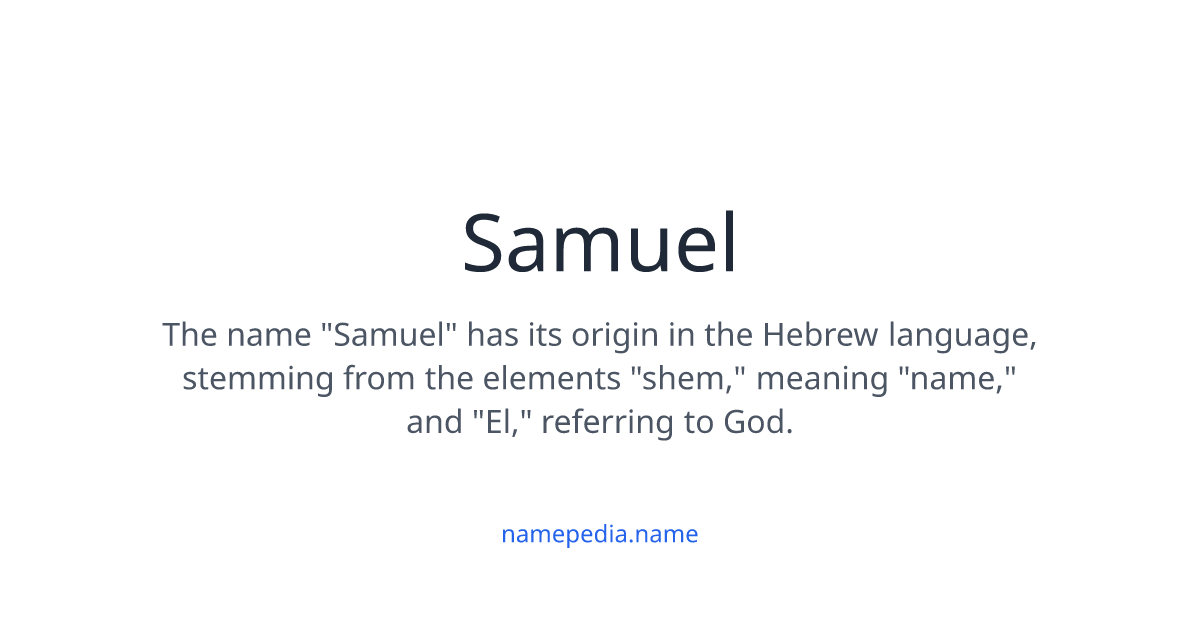 Samuel

The name "Samuel" has its origin in the Hebrew language, stemming from the elements "shem," meaning "name," and "El," referring to God.

namepedia.name